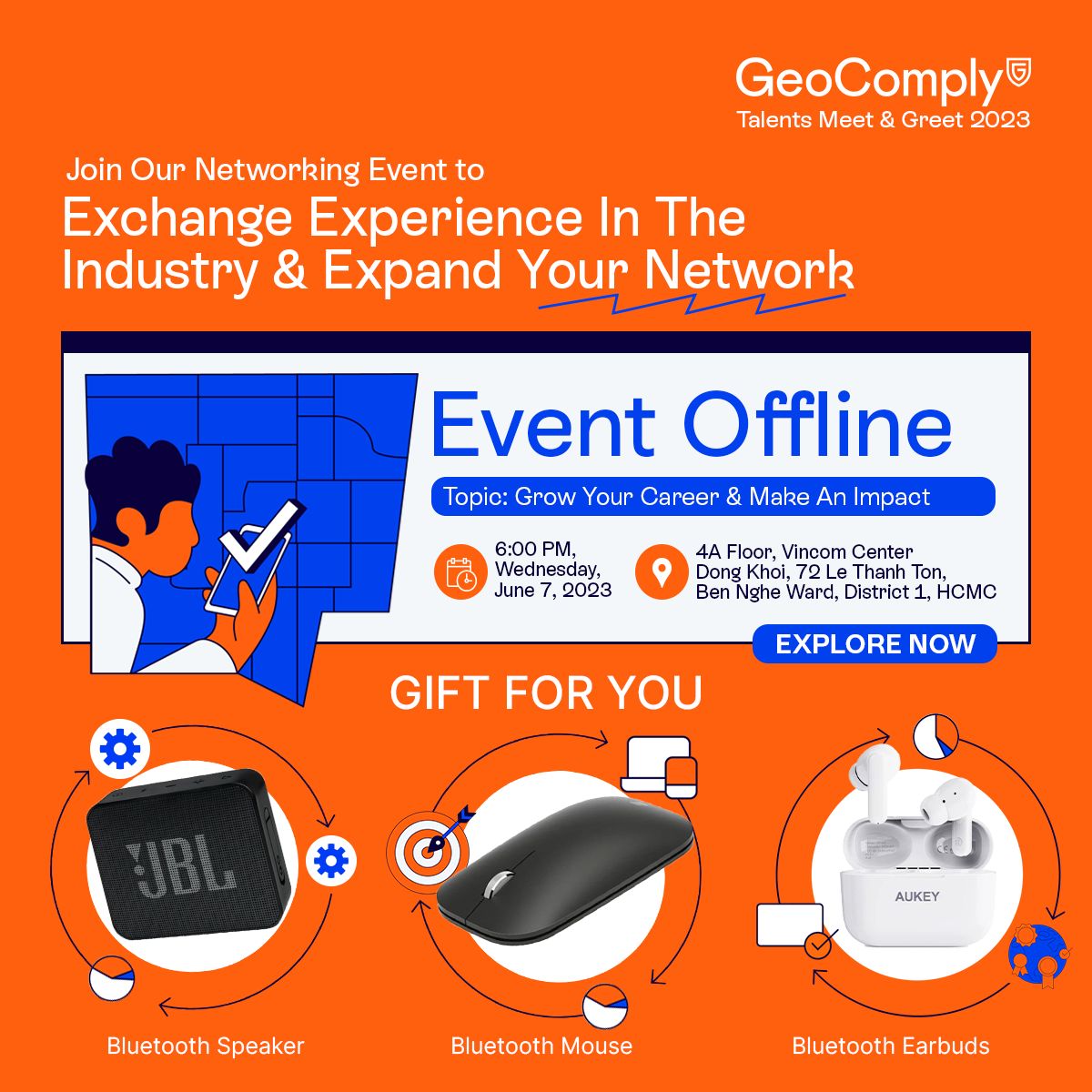 GeoComply
Talents Meet & Greet 2023

Join Our Networking Event to
Exchange Experience In The Industry & Expand Your Network

Event Offline

Topic: Grow Your Career & Make An Impact

6:00 PM, Wednesday, June 7, 2023

4A Floor, Vincom Center Dong Khoi, 72 Le Thanh Ton, Ben Nghe Ward, District 1, HCMC

EXPLORE NOW

GIFT FOR YOU

JBL

AUKEY

Bluetooth Speaker

Bluetooth Mouse

Bluetooth Earbuds